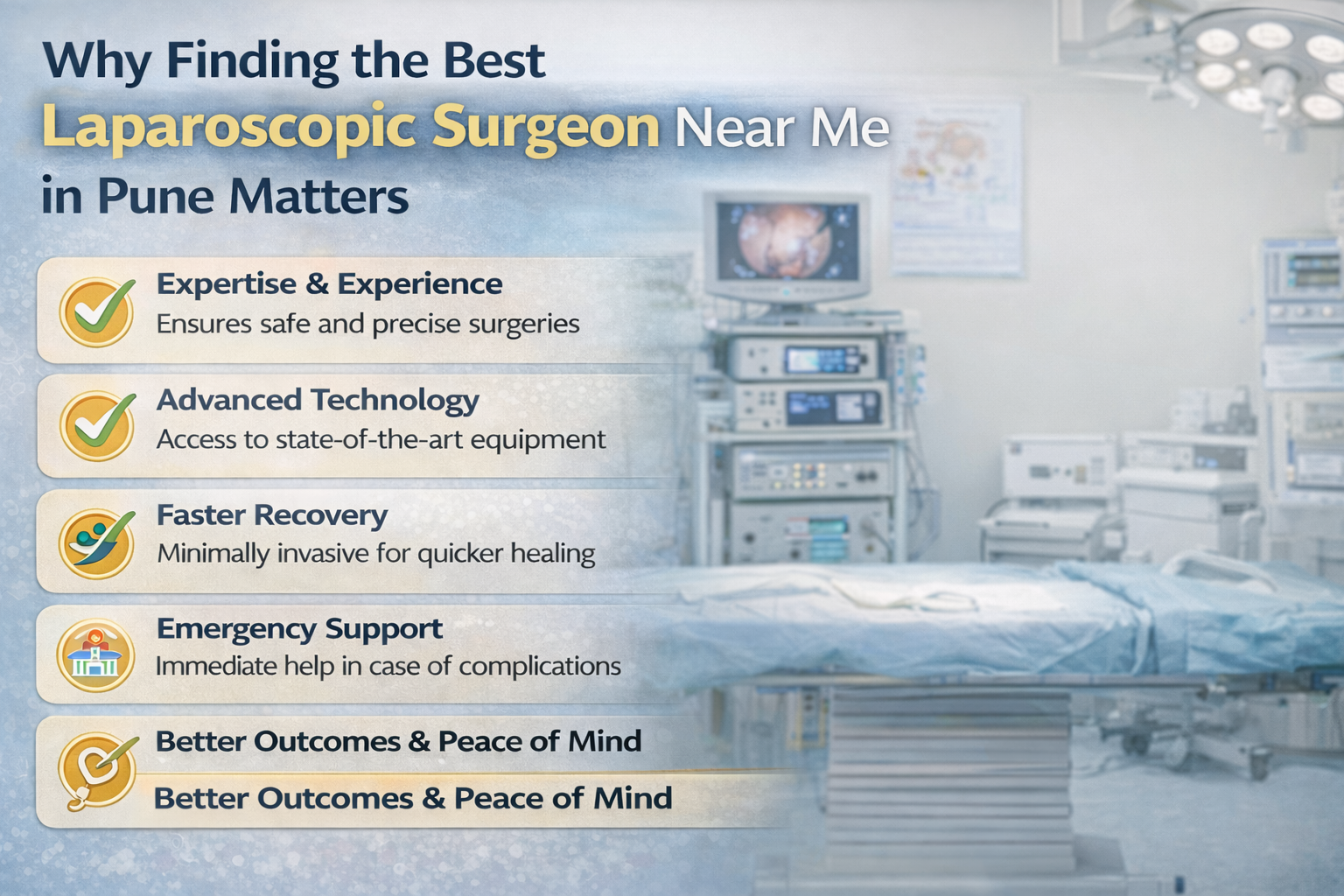 Why Finding the Best Laparoscopic Surgeon Near Me in Pune Matters

Expertise & Experience
Ensures safe and precise surgeries

Advanced Technology
Access to state-of-the-art equipment

Faster Recovery
Minimally invasive for quicker healing

Emergency Support
Immediate help in case of complications

Better Outcomes & Peace of Mind

Better Outcomes & Peace of Mind